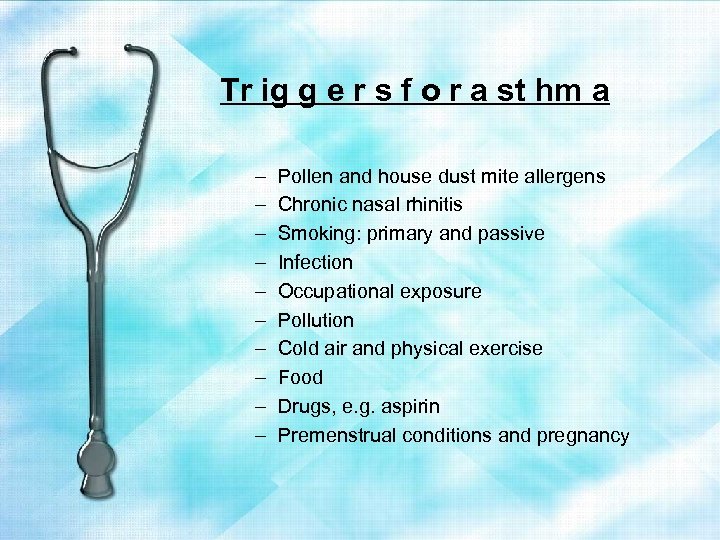 Triggers for asthma

– Pollen and house dust mite allergens
– Chronic nasal rhinitis
– Smoking: primary and passive
– Infection
– Occupational exposure
– Pollution
– Cold air and physical exercise
– Food
– Drugs, e.g. aspirin
– Premenstrual conditions and pregnancy